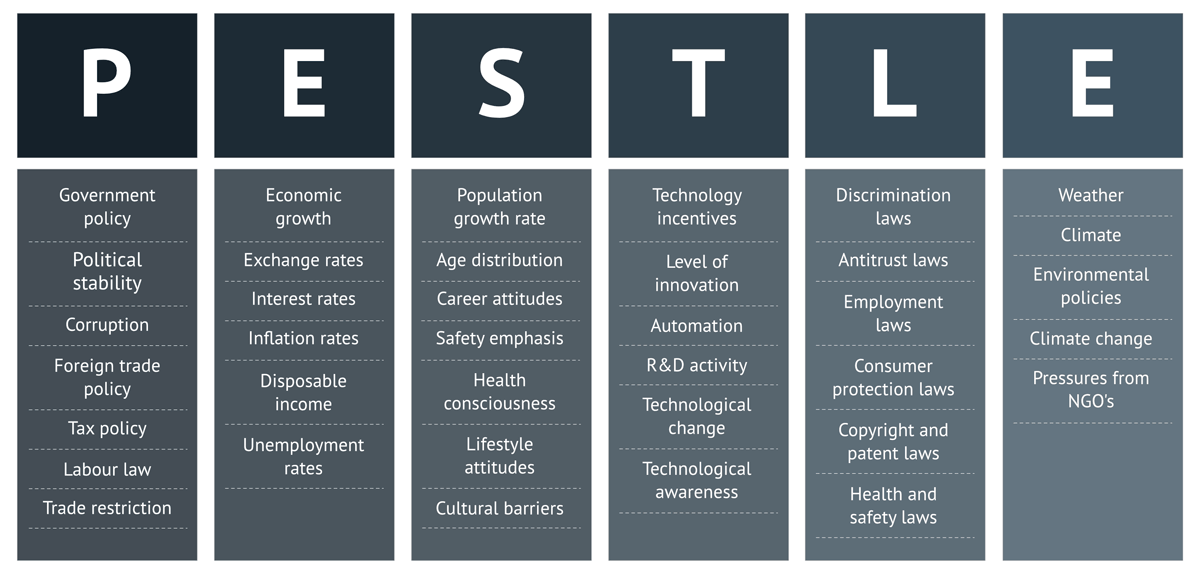 P

Government policy

Political stability

Corruption

Foreign trade policy

Tax policy

Labour law

Trade restriction

E

Economic growth

Exchange rates

Interest rates

Inflation rates

Disposable income

Unemployment rates

S

Population growth rate

Age distribution

Career attitudes

Safety emphasis

Health consciousness

Lifestyle attitudes

Cultural barriers

T

Technology incentives

Level of innovation

Automation

R&D activity

Technological change

Technological awareness

L

Discrimination laws

Antitrust laws

Employment laws

Consumer protection laws

Copyright and patent laws

Health and safety laws

E

Weather

Climate

Environmental policies

Climate change

Pressures from NGO's